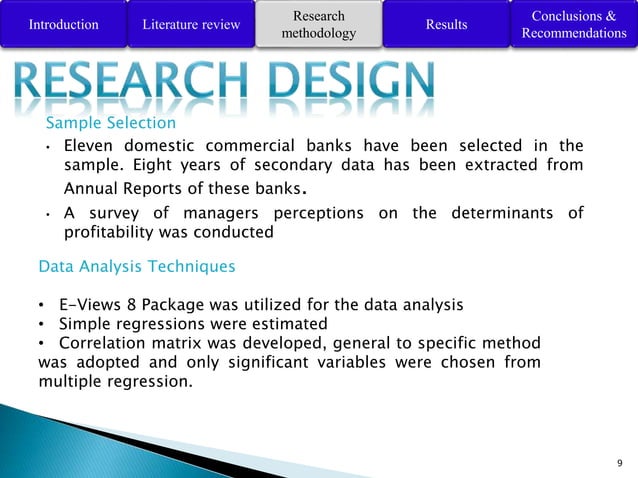 Introduction
Literature review
Research methodology
Results
Conclusions & Recommendations

RESEARCH DESIGN

Sample Selection

• Eleven domestic commercial banks have been selected in the sample. Eight years of secondary data has been extracted from Annual Reports of these banks.
• A survey of managers perceptions on the determinants of profitability was conducted

Data Analysis Techniques

• E-Views 8 Package was utilized for the data analysis
• Simple regressions were estimated
• Correlation matrix was developed, general to specific method was adopted and only significant variables were chosen from multiple regression.

9